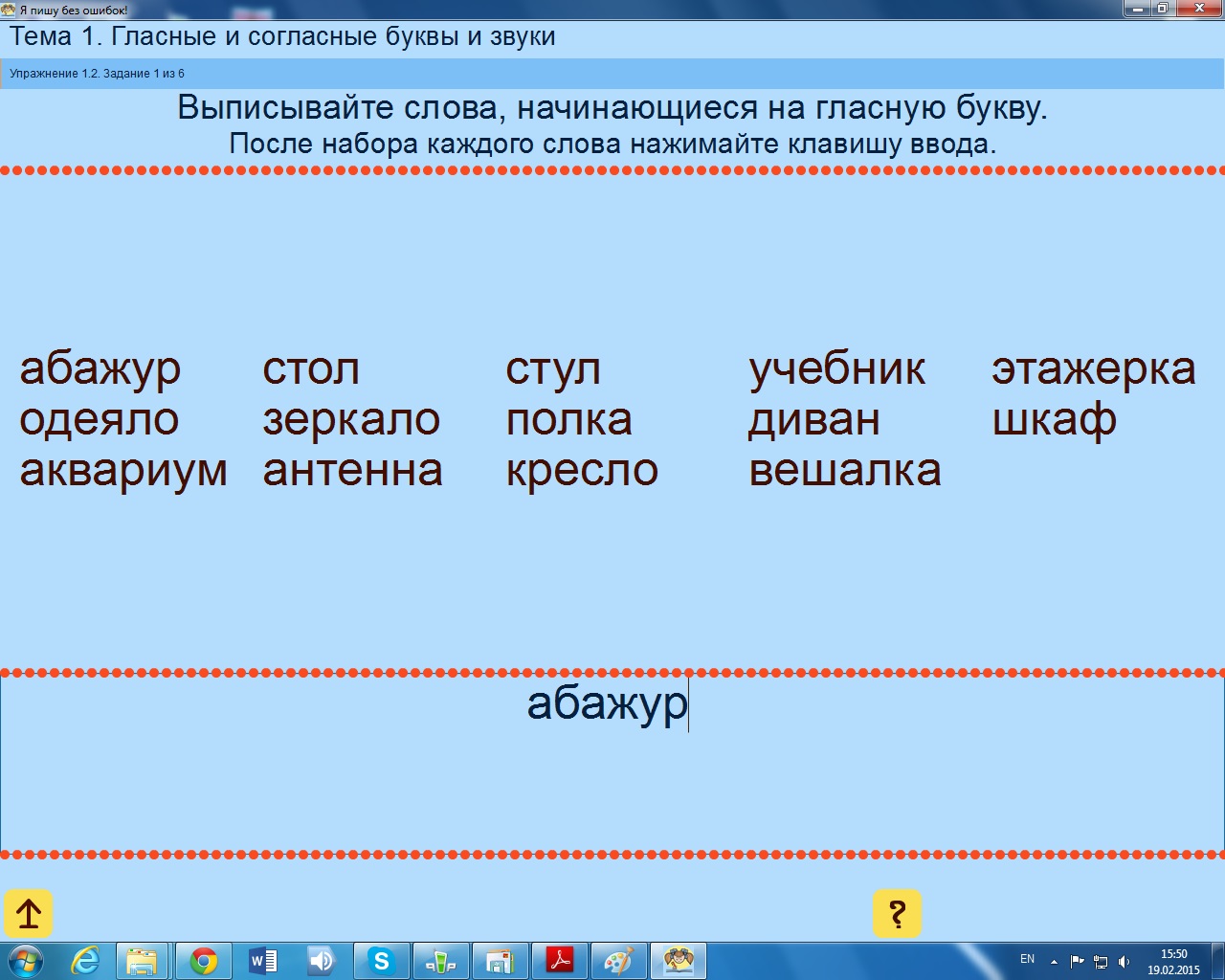 Я пишу без ошибок!

Тема 1. Гласные и согласные буквы и звуки

Упражнение 1.2. Задание 1 из 6

Выписывайте слова, начинающиеся на гласную букву.
После набора каждого слова нажимайте клавишу ввода.

абажур
одеяло
аквариум

стол
зеркало
антенна

стул
полка
кресло

учебник
диван
вешалка

этажерка
шкаф

абажур

?

EN

15:50
19.02.2015